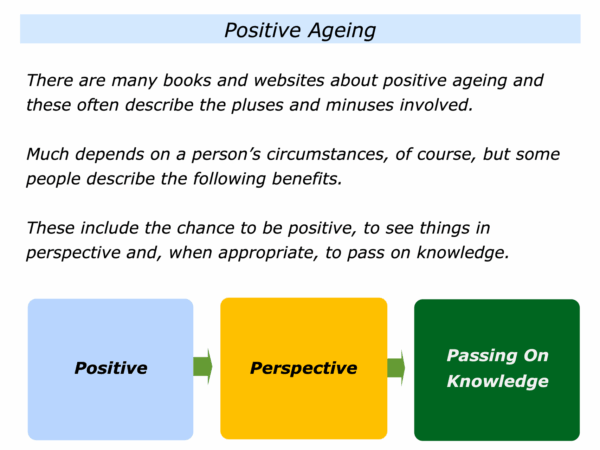 Positive Ageing

There are many books and websites about positive ageing and these often describe the pluses and minuses involved.

Much depends on a person's circumstances, of course, but some people describe the following benefits.

These include the chance to be positive, to see things in perspective and, when appropriate, to pass on knowledge.

Positive

Perspective

Passing On Knowledge